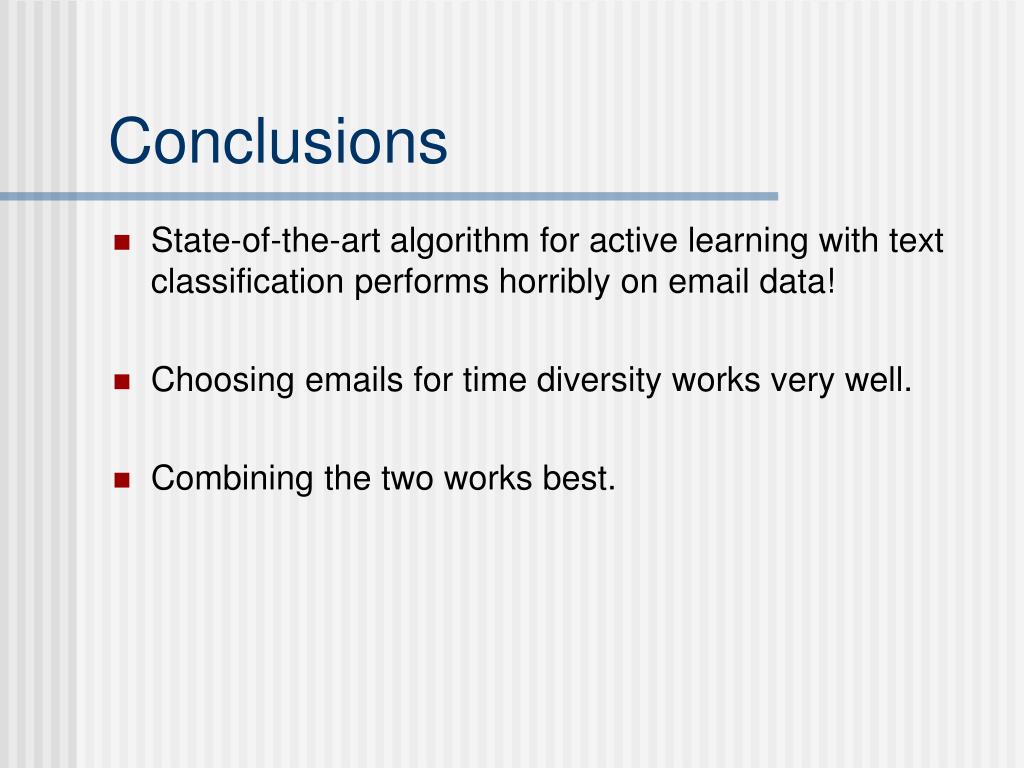 Conclusions

State-of-the-art algorithm for active learning with text classification performs horribly on email data!

Choosing emails for time diversity works very well.

Combining the two works best.